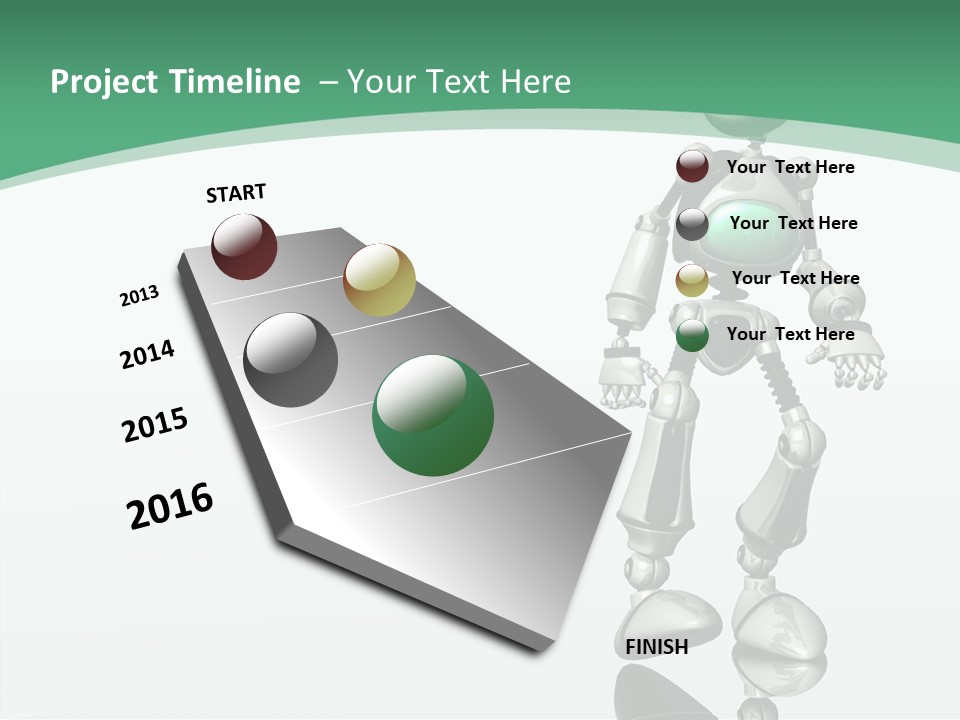 Project Timeline – Your Text Here

START

2013

2014

2015

2016

Your Text Here

Your Text Here

Your Text Here

Your Text Here

FINISH